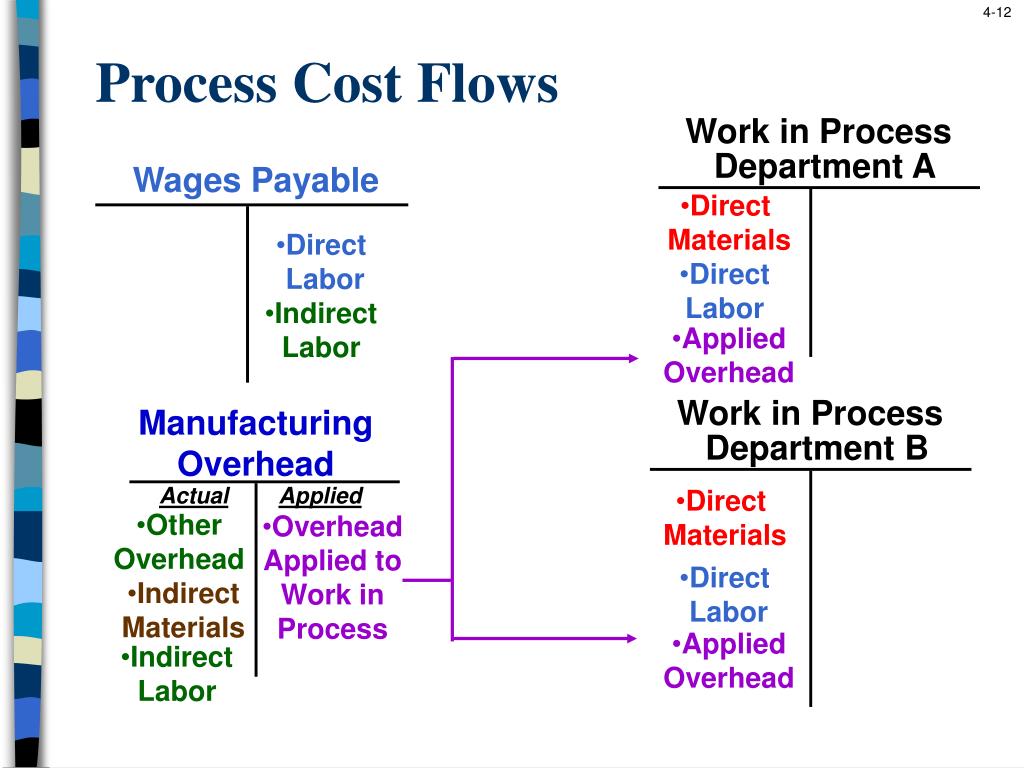 4-12

Process Cost Flows

Wages Payable

•Direct Labor
•Indirect Labor

Manufacturing Overhead

Actual
•Other Overhead
•Indirect Materials
•Indirect Labor

Applied
•Overhead Applied to Work in Process

Work in Process Department A

•Direct Materials
•Direct Labor
•Applied Overhead

Work in Process Department B

•Direct Materials
•Direct Labor
•Applied Overhead